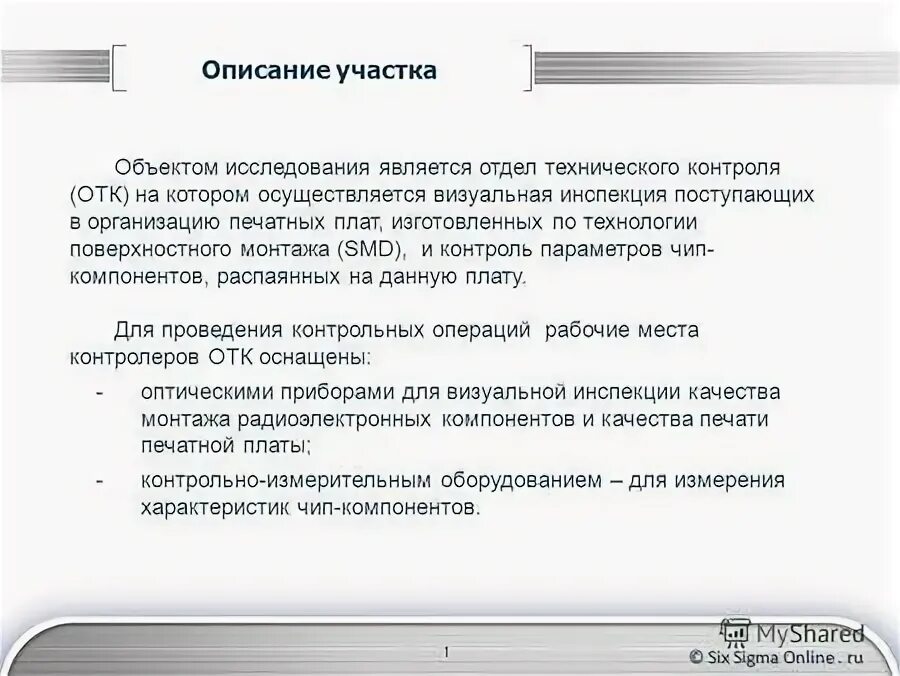 Описание участка

Объектом исследования является отдел технического контроля (ОТК) на котором осуществляется визуальная инспекция поступающих в организацию печатных плат, изготовленных по технологии поверхностного монтажа (SMD), и контроль параметров чип-компонентов, распаянных на данную плату.

Для проведения контрольных операций рабочие места контролеров ОТК оснащены:

- оптическими приборами для визуальной инспекции качества монтажа радиоэлектронных компонентов и качества печати печатной платы;
- контрольно-измерительным оборудованием – для измерения характеристик чип-компонентов.

1

MyShared

© Six Sigma Online . ru